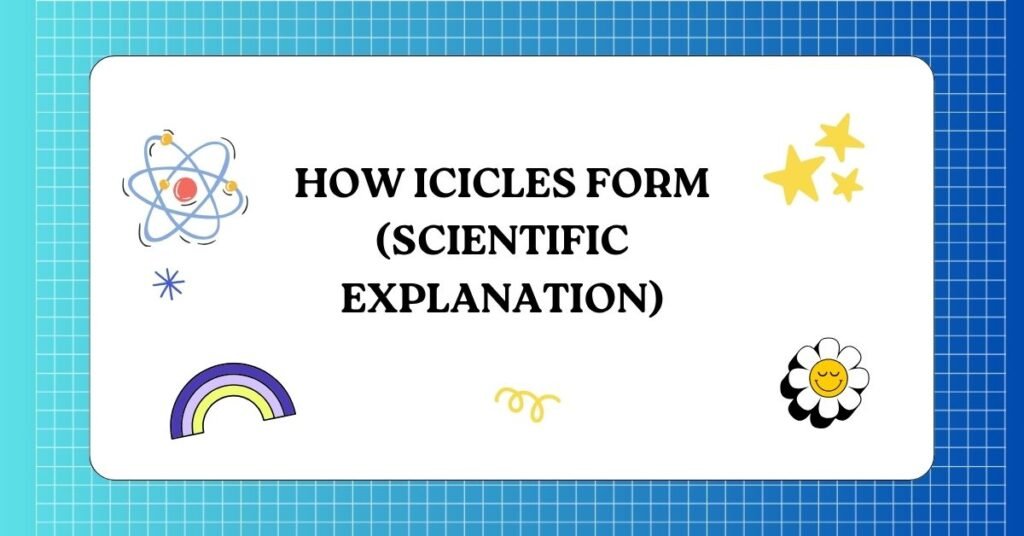 HOW ICICLES FORM (SCIENTIFIC EXPLANATION)